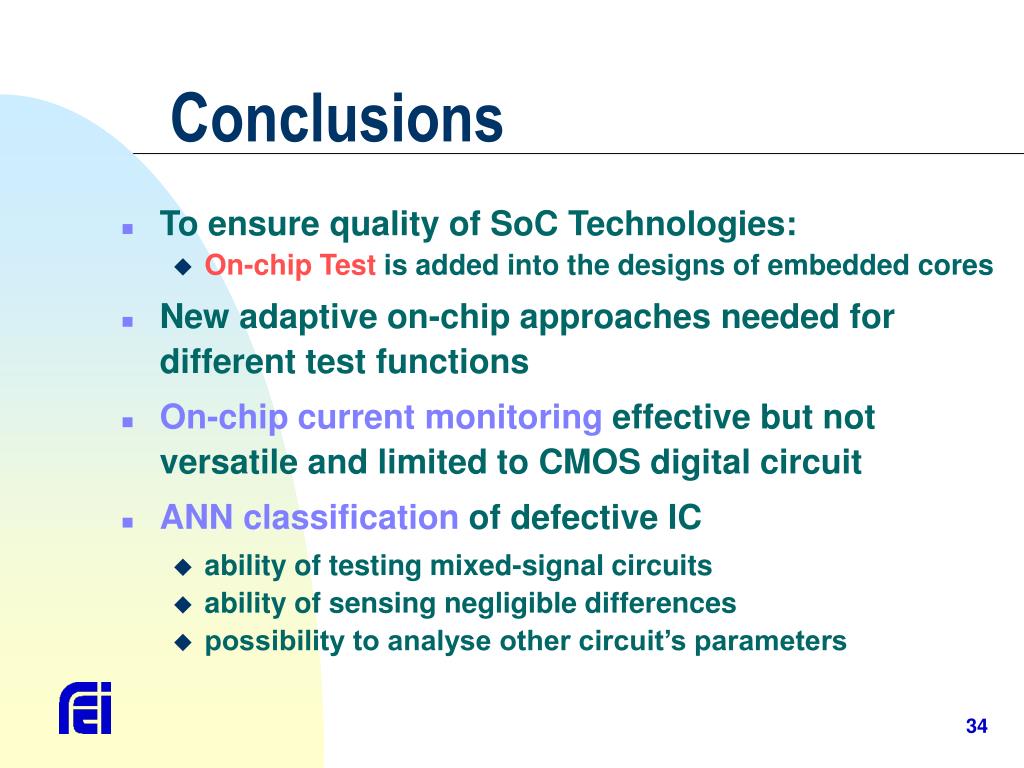 Conclusions

To ensure quality of SoC Technologies:

On-chip Test is added into the designs of embedded cores

New adaptive on-chip approaches needed for different test functions

On-chip current monitoring effective but not versatile and limited to CMOS digital circuit

ANN classification of defective IC

ability of testing mixed-signal circuits

ability of sensing negligible differences

possibility to analyse other circuit's parameters

fei

34